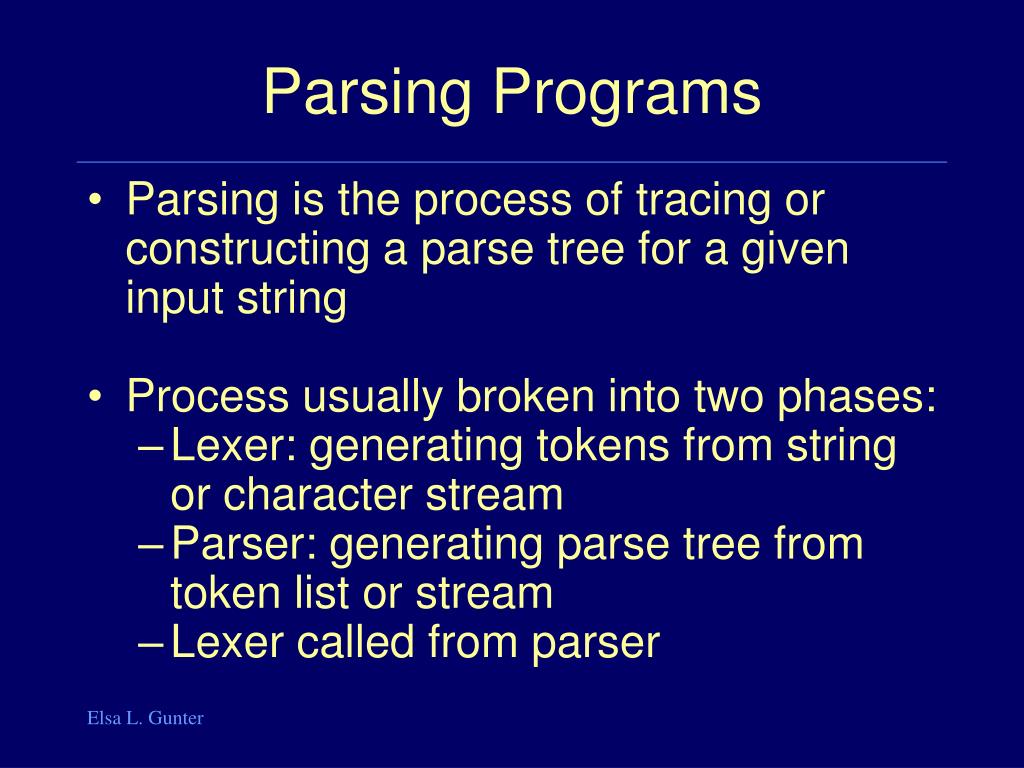 Parsing Programs

• Parsing is the process of tracing or constructing a parse tree for a given input string

• Process usually broken into two phases:
– Lexer: generating tokens from string or character stream
– Parser: generating parse tree from token list or stream
– Lexer called from parser

Elsa L. Gunter